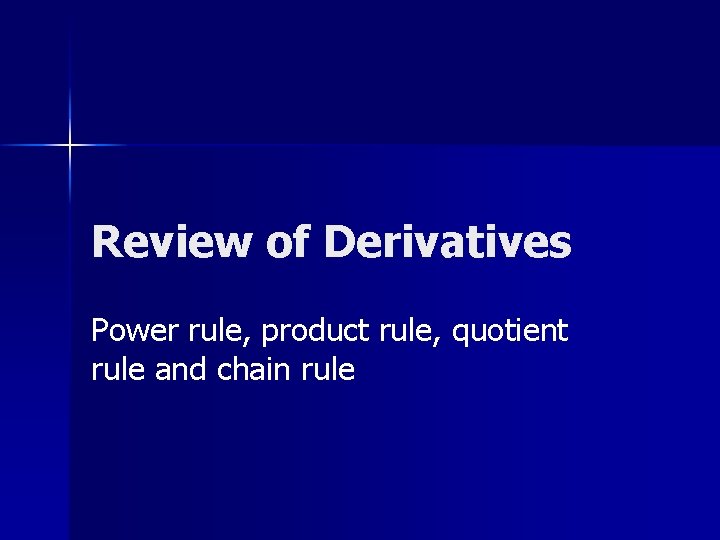 Review of Derivatives

Power rule, product rule, quotient rule and chain rule